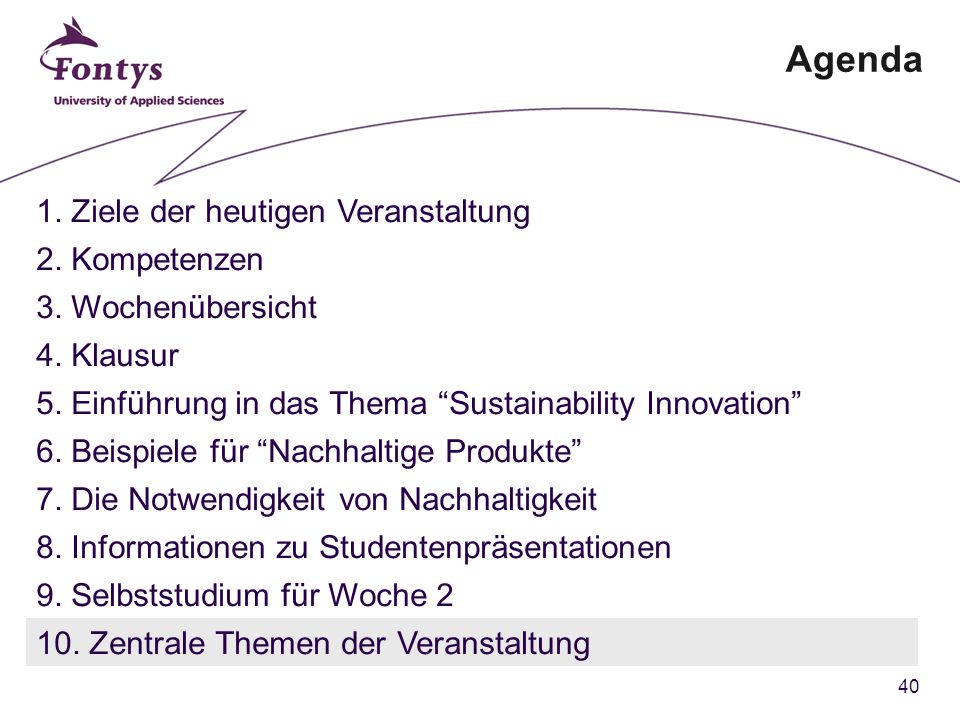 Fontys
University of Applied Sciences

Agenda

1. Ziele der heutigen Veranstaltung
2. Kompetenzen
3. Wochenübersicht
4. Klausur
5. Einführung in das Thema “Sustainability Innovation”
6. Beispiele für “Nachhaltige Produkte”
7. Die Notwendigkeit von Nachhaltigkeit
8. Informationen zu Studentenpräsentationen
9. Selbststudium für Woche 2
10. Zentrale Themen der Veranstaltung

40